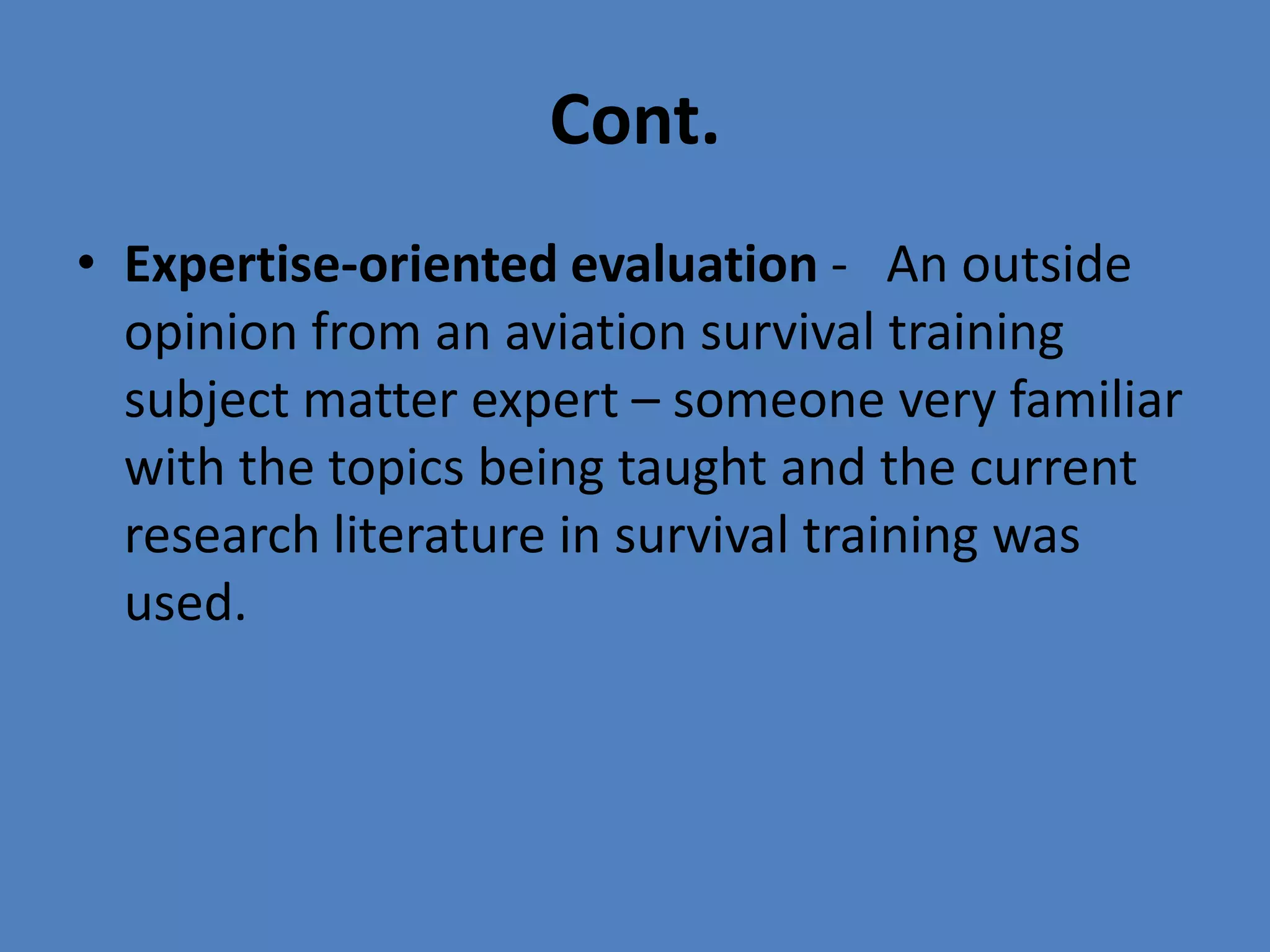 Cont.

• Expertise-oriented evaluation - An outside opinion from an aviation survival training subject matter expert – someone very familiar with the topics being taught and the current research literature in survival training was used.